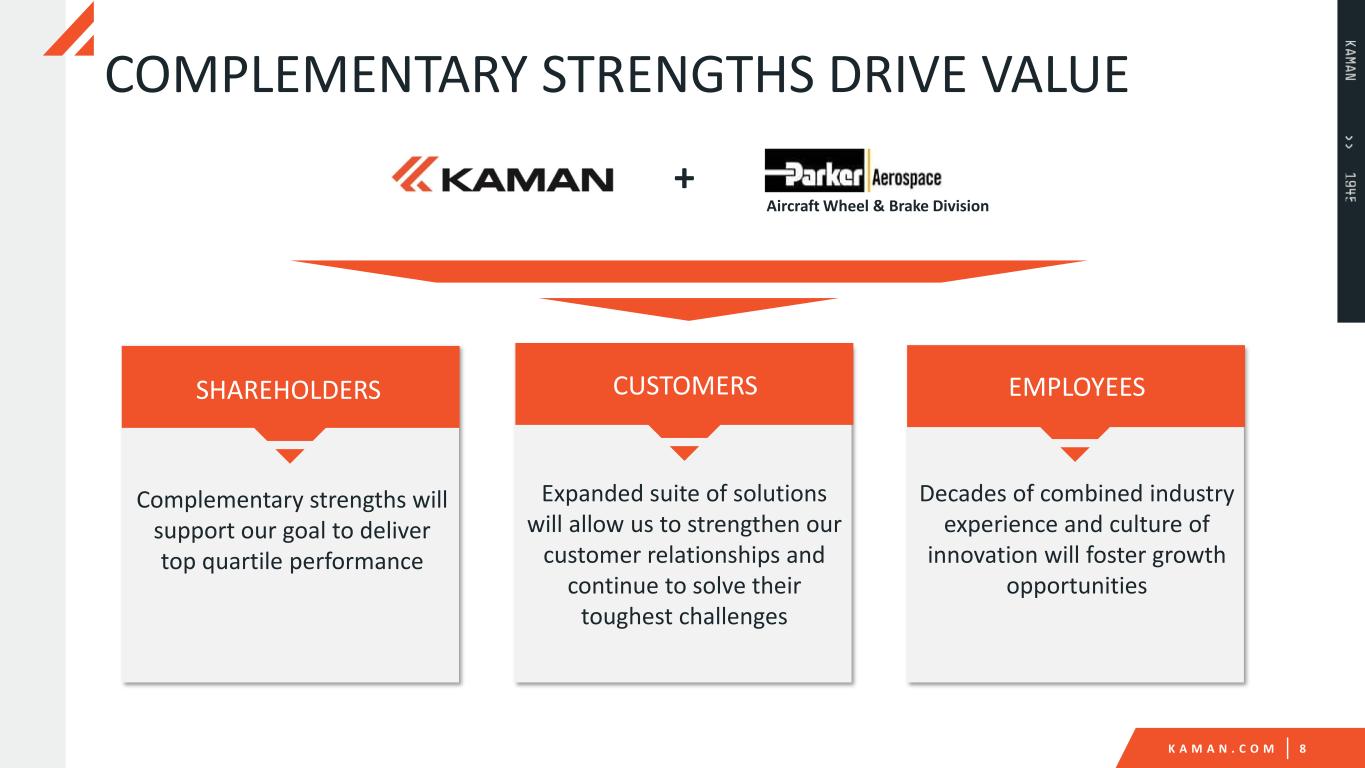 COMPLEMENTARY STRENGTHS DRIVE VALUE

KAMAN >> 1945

KAMAN + Parker Aerospace
Aircraft Wheel & Brake Division

SHAREHOLDERS

Complementary strengths will support our goal to deliver top quartile performance

CUSTOMERS

Expanded suite of solutions will allow us to strengthen our customer relationships and continue to solve their toughest challenges

EMPLOYEES

Decades of combined industry experience and culture of innovation will foster growth opportunities

KAMAN.COM | 8